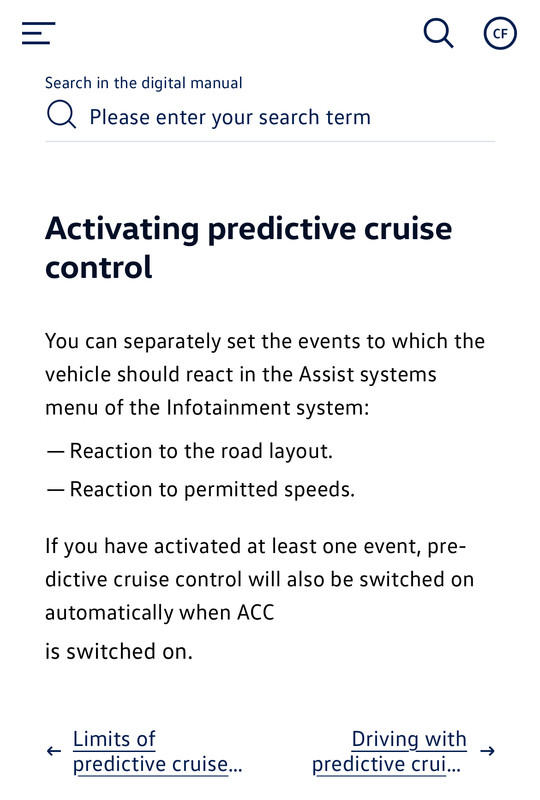 CF

Search in the digital manual

Please enter your search term

Activating predictive cruise control

You can separately set the events to which the vehicle should react in the Assist systems menu of the Infotainment system:

— Reaction to the road layout.

— Reaction to permitted speeds.

If you have activated at least one event, predictive cruise control will also be switched on automatically when ACC is switched on.

← Limits of predictive cruise...

Driving with predictive crui... →